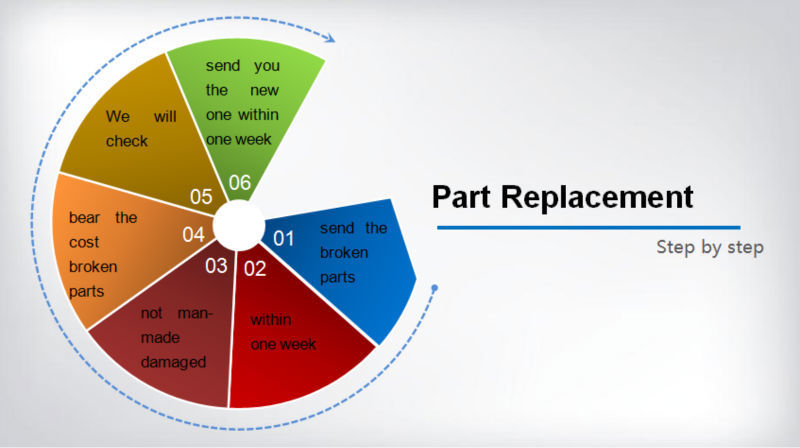 01
send the broken parts

02
within one week

03
not man-made damaged

04
bear the cost broken parts

05
We will check

06
send you the new one within one week

Part Replacement

Step by step